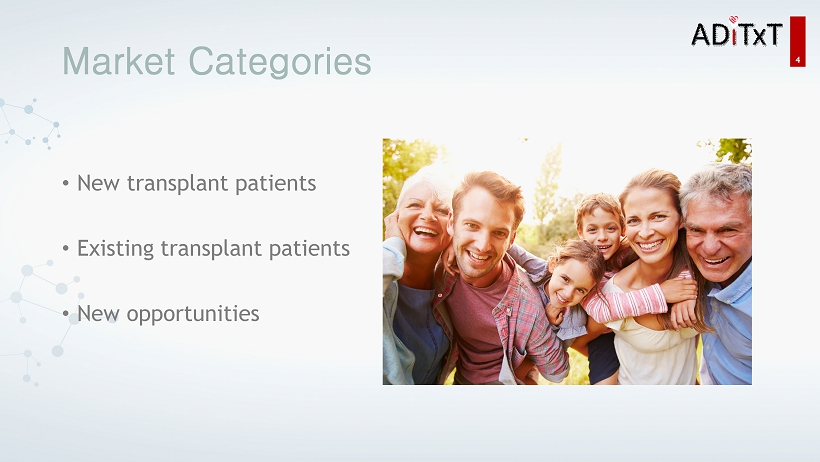 ADiTxT

4

Market Categories

• New transplant patients

• Existing transplant patients

• New opportunities